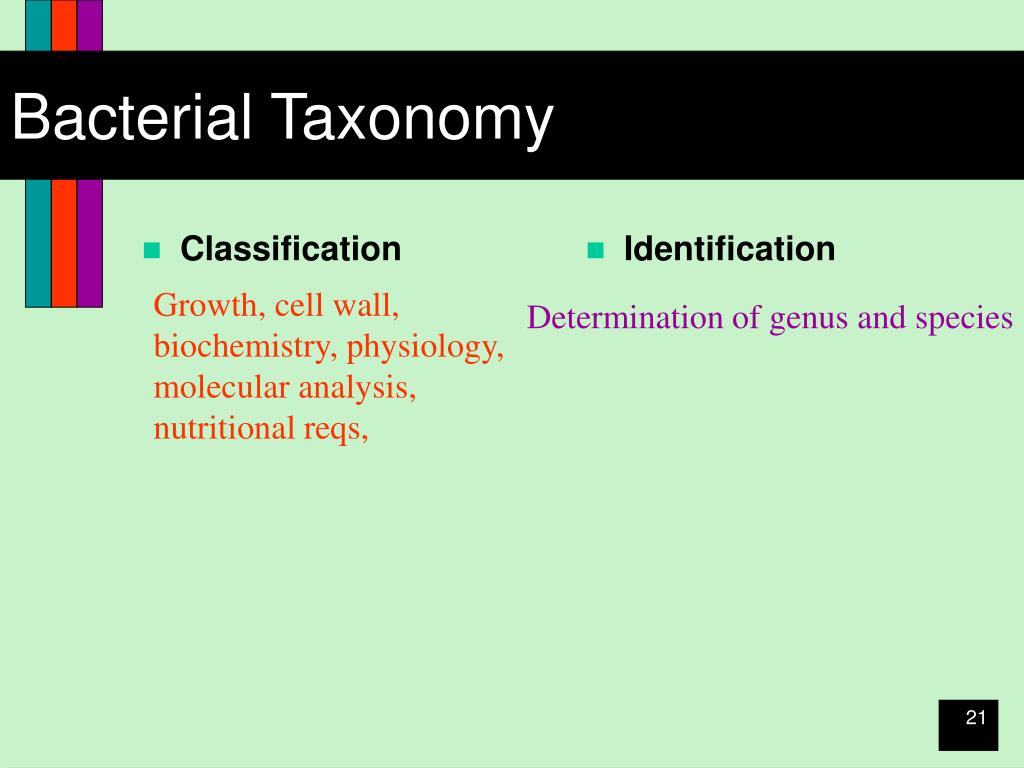 Bacterial Taxonomy

Classification

Growth, cell wall, biochemistry, physiology, molecular analysis, nutritional reqs,

Identification

Determination of genus and species

21